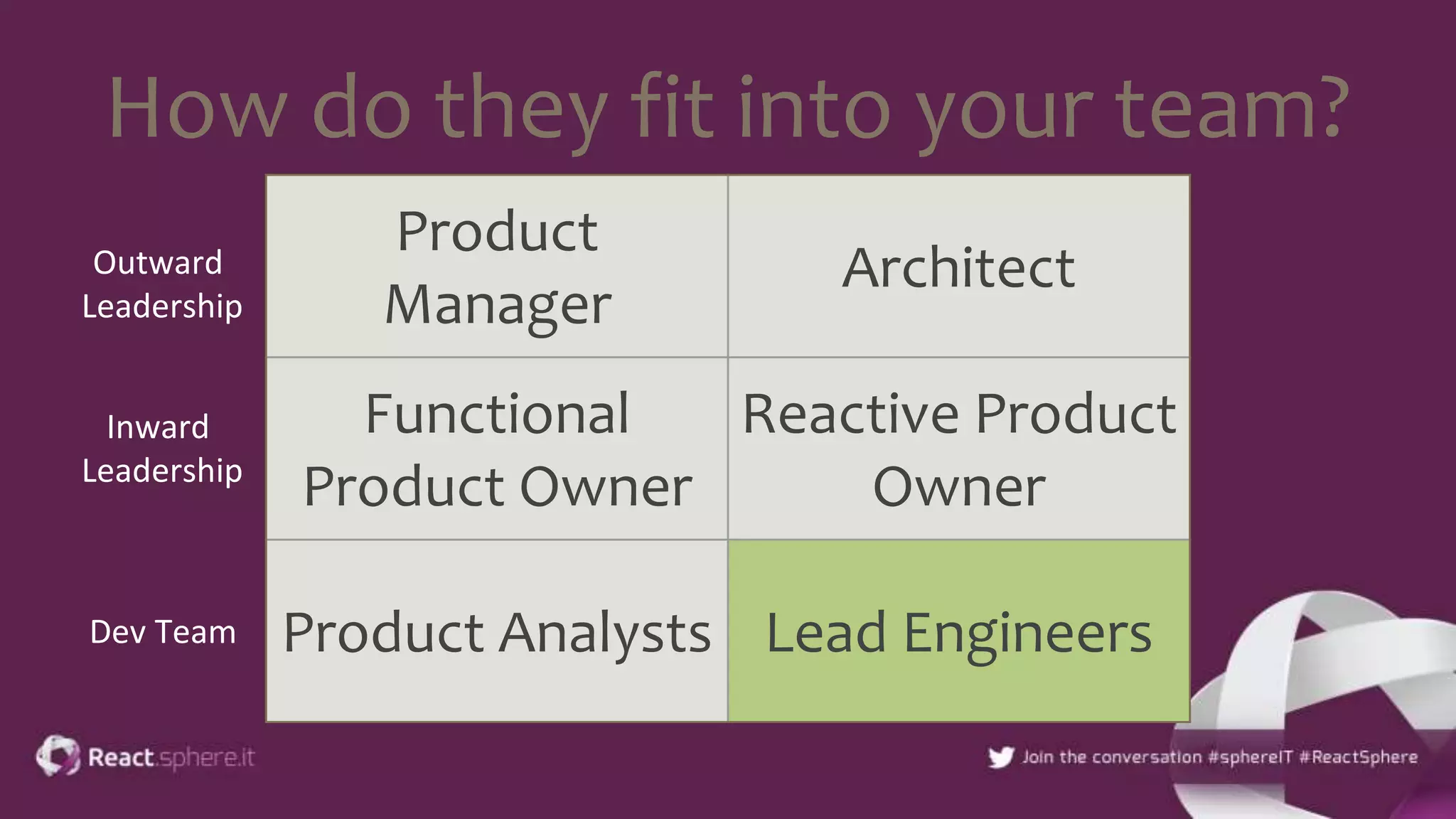 How do they fit into your team?

| | | |
|---|---|---|
| Outward Leadership | Product Manager | Architect |
| Inward Leadership | Functional Product Owner | Reactive Product Owner |
| Dev Team | Product Analysts | Lead Engineers |

React.sphere.it

Join the conversation #sphereIT #ReactSphere